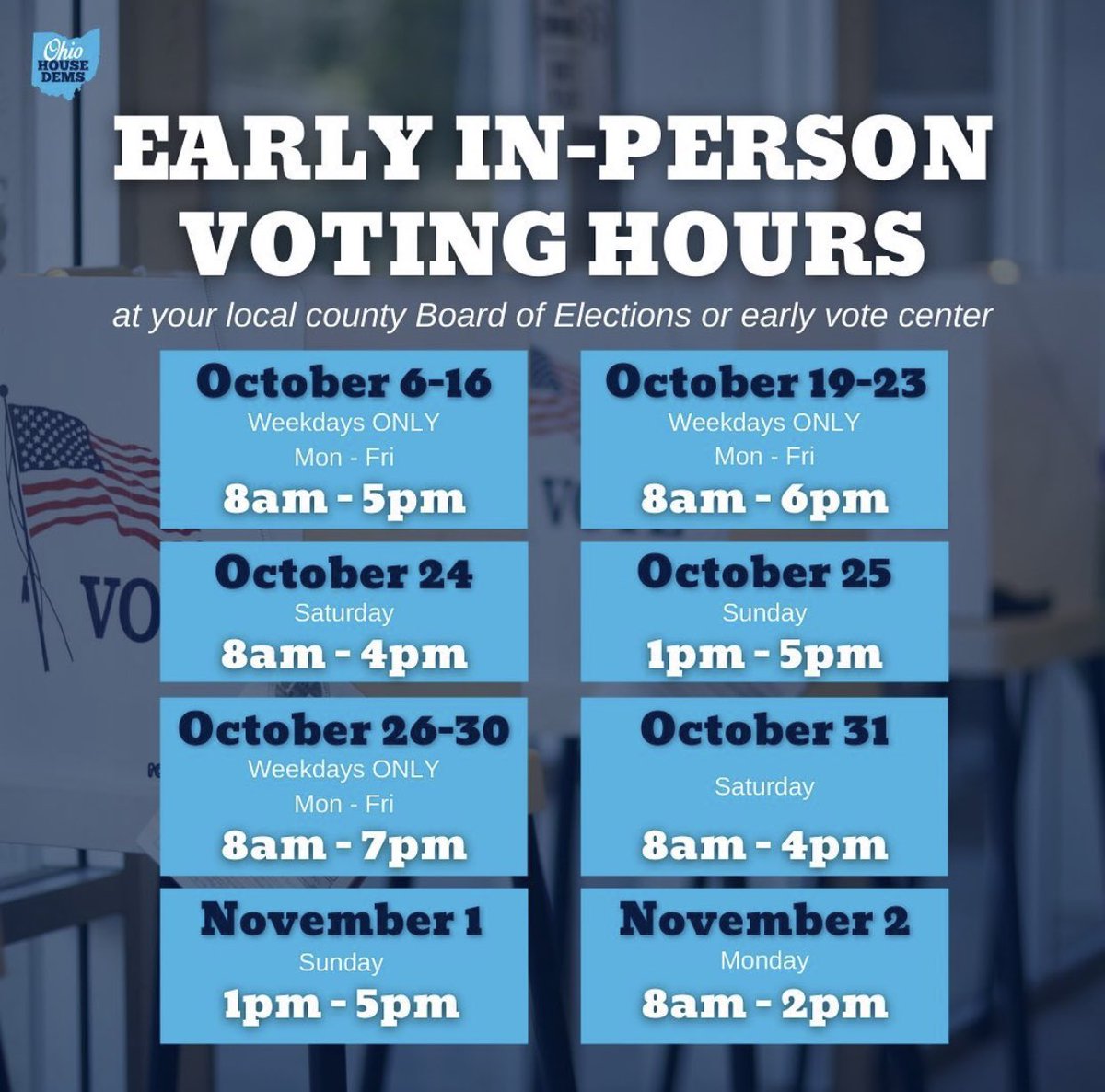 Ohio HOUSE DEMS

EARLY IN-PERSON VOTING HOURS

at your local county Board of Elections or early vote center

October 6-16
Weekdays ONLY
Mon - Fri
8am - 5pm

October 19-23
Weekdays ONLY
Mon - Fri
8am - 6pm

October 24
Saturday
8am - 4pm

October 25
Sunday
1pm - 5pm

October 26-30
Weekdays ONLY
Mon - Fri
8am - 7pm

October 31
Saturday
8am - 4pm

November 1
Sunday
1pm - 5pm

November 2
Monday
8am - 2pm